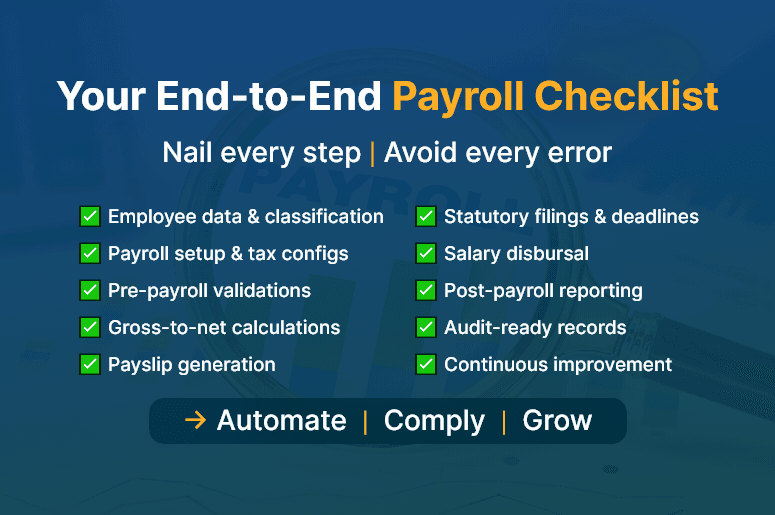 Your End-to-End Payroll Checklist

Nail every step | Avoid every error

✅ Employee data & classification
✅ Payroll setup & tax configs
✅ Pre-payroll validations
✅ Gross-to-net calculations
✅ Payslip generation

✅ Statutory filings & deadlines
✅ Salary disbursal
✅ Post-payroll reporting
✅ Audit-ready records
✅ Continuous improvement

→ Automate | Comply | Grow